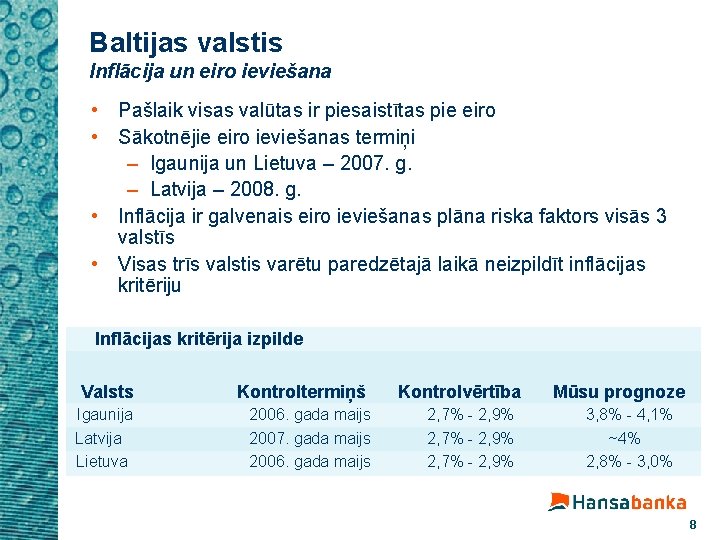 Baltijas valstis
Inflācija un eiro ieviešana

• Pašlaik visas valūtas ir piesaistītas pie eiro
• Sākotnējie eiro ieviešanas termiņi
– Igaunija un Lietuva – 2007. g.
– Latvija – 2008. g.
• Inflācija ir galvenais eiro ieviešanas plāna riska faktors visās 3 valstīs
• Visas trīs valstis varētu paredzētajā laikā neizpildīt inflācijas kritēriju

Inflācijas kritērija izpilde

| Valsts | Kontroltermiņš | Kontrolvērtība | Mūsu prognoze |
|---|---|---|---|
| Igaunija | 2006. gada maijs | 2,7% - 2,9% | 3,8% - 4,1% |
| Latvija | 2007. gada maijs | 2,7% - 2,9% | ~4% |
| Lietuva | 2006. gada maijs | 2,7% - 2,9% | 2,8% - 3,0% |

Hansabanka

8